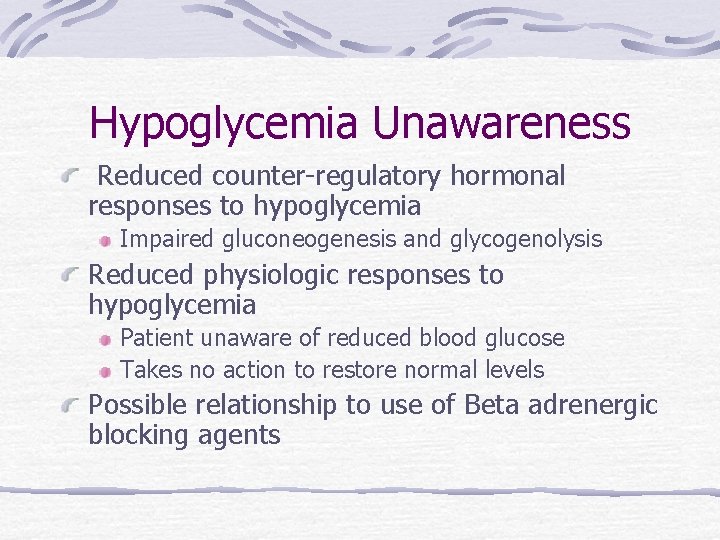 Hypoglycemia Unawareness

Reduced counter-regulatory hormonal responses to hypoglycemia

Impaired gluconeogenesis and glycogenolysis

Reduced physiologic responses to hypoglycemia

Patient unaware of reduced blood glucose

Takes no action to restore normal levels

Possible relationship to use of Beta adrenergic blocking agents